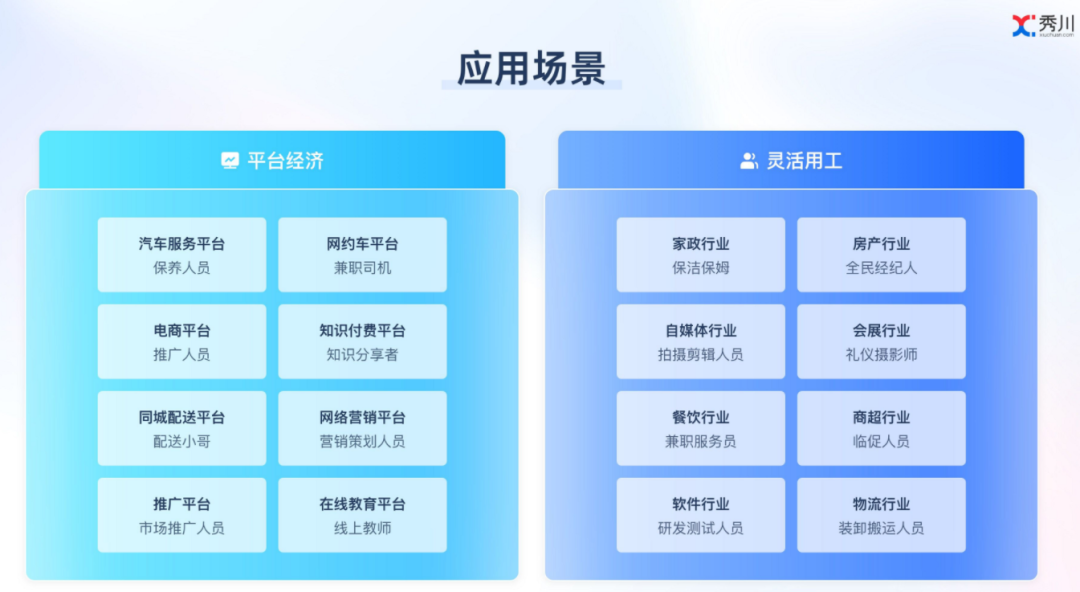 秀川
xiuchuan.com

应用场景

平台经济

汽车服务平台
保养人员

网约车平台
兼职司机

电商平台
推广人员

知识付费平台
知识分享者

同城配送平台
配送小哥

网络营销平台
营销策划人员

推广平台
市场推广人员

在线教育平台
线上教师

灵活用工

家政行业
保洁保姆

房产行业
全民经纪人

自媒体行业
拍摄剪辑人员

会展行业
礼仪摄影师

餐饮行业
兼职服务员

商超行业
临促人员

软件行业
研发测试人员

物流行业
装卸搬运人员